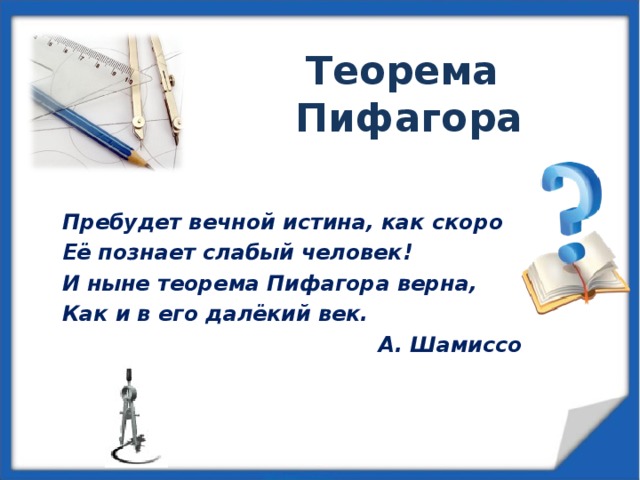 Теорема Пифагора

Пребудет вечной истина, как скоро
Её познает слабый человек!
И ныне теорема Пифагора верна,
Как и в его далёкий век.

А. Шамиссо